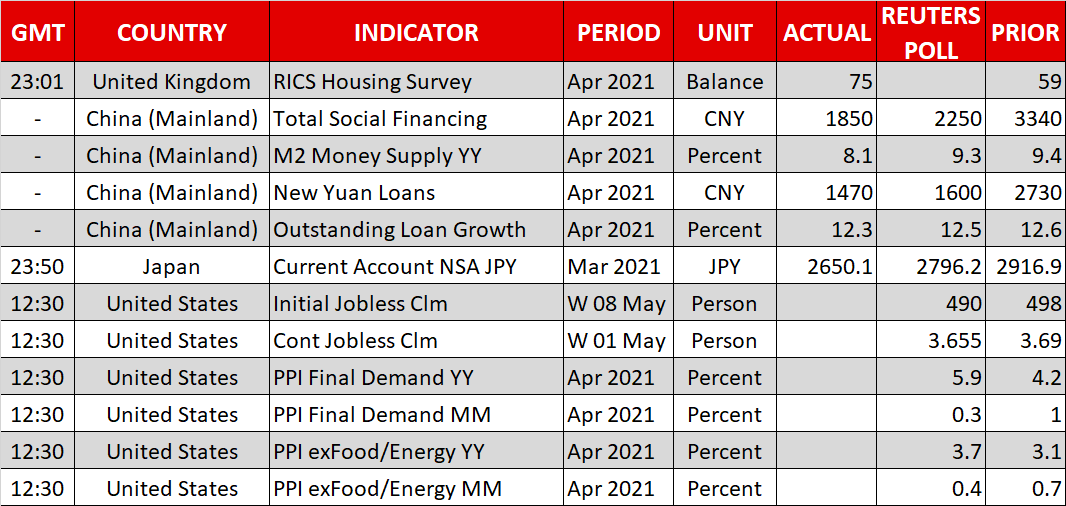 | GMT | COUNTRY | INDICATOR | PERIOD | UNIT | ACTUAL | REUTERS POLL | PRIOR |
|---|---|---|---|---|---|---|---|
| 23:01 | United Kingdom | RICS Housing Survey | Apr 2021 | Balance | 75 | | 59 |
| - | China (Mainland) | Total Social Financing | Apr 2021 | CNY | 1850 | 2250 | 3340 |
| - | China (Mainland) | M2 Money Supply YY | Apr 2021 | Percent | 8.1 | 9.3 | 9.4 |
| - | China (Mainland) | New Yuan Loans | Apr 2021 | CNY | 1470 | 1600 | 2730 |
| - | China (Mainland) | Outstanding Loan Growth | Apr 2021 | Percent | 12.3 | 12.5 | 12.6 |
| 23:50 | Japan | Current Account NSA JPY | Mar 2021 | JPY | 2650.1 | 2796.2 | 2916.9 |
| 12:30 | United States | Initial Jobless Clm | W 08 May | Person | | 490 | 498 |
| 12:30 | United States | Cont Jobless Clm | W 01 May | Person | | 3.655 | 3.69 |
| 12:30 | United States | PPI Final Demand YY | Apr 2021 | Percent | | 5.9 | 4.2 |
| 12:30 | United States | PPI Final Demand MM | Apr 2021 | Percent | | 0.3 | 1 |
| 12:30 | United States | PPI exFood/Energy YY | Apr 2021 | Percent | | 3.7 | 3.1 |
| 12:30 | United States | PPI exFood/Energy MM | Apr 2021 | Percent | | 0.4 | 0.7 |